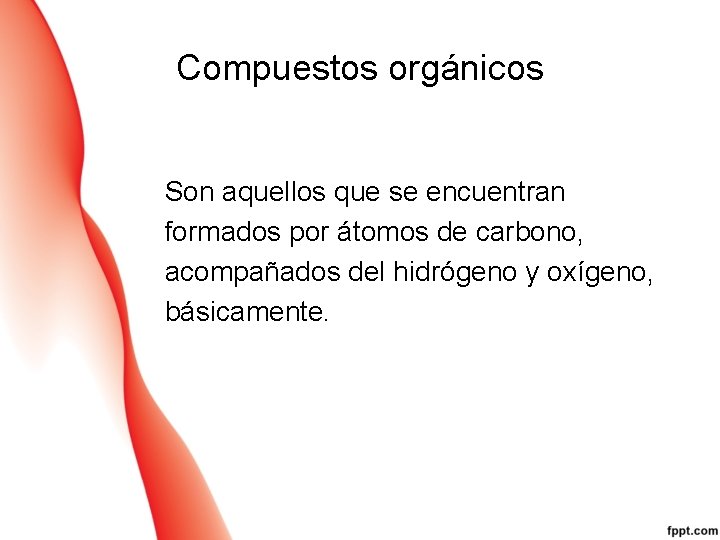 Compuestos orgánicos

Son aquellos que se encuentran formados por átomos de carbono, acompañados del hidrógeno y oxígeno, básicamente.

fppt.com